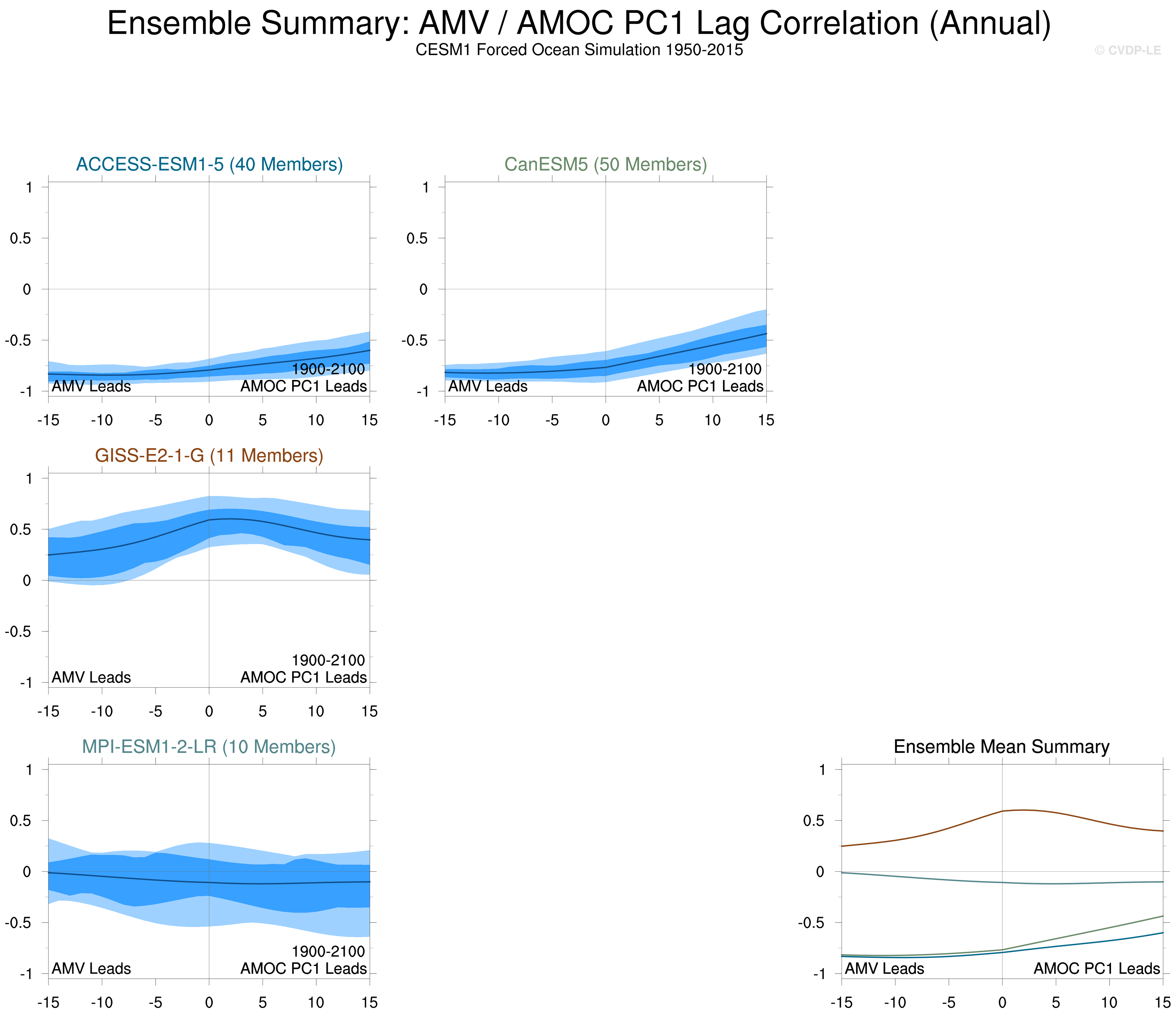 Ensemble Summary: AMV / AMOC PC1 Lag Correlation (Annual)
CESM1 Forced Ocean Simulation 1950-2015

© CVDP-LE

ACCESS-ESM1-5 (40 Members)

1
0.5
0
-0.5
-1

1900-2100
AMV Leads
AMOC PC1 Leads

-15 -10 -5 0 5 10 15

CanESM5 (50 Members)

1
0.5
0
-0.5
-1

1900-2100
AMV Leads
AMOC PC1 Leads

-15 -10 -5 0 5 10 15

GISS-E2-1-G (11 Members)

1
0.5
0
-0.5
-1

1900-2100
AMV Leads
AMOC PC1 Leads

-15 -10 -5 0 5 10 15

MPI-ESM1-2-LR (10 Members)

1
0.5
0
-0.5
-1

1900-2100
AMV Leads
AMOC PC1 Leads

-15 -10 -5 0 5 10 15

Ensemble Mean Summary

1
0.5
0
-0.5
-1

AMV Leads
AMOC PC1 Leads

-15 -10 -5 0 5 10 15